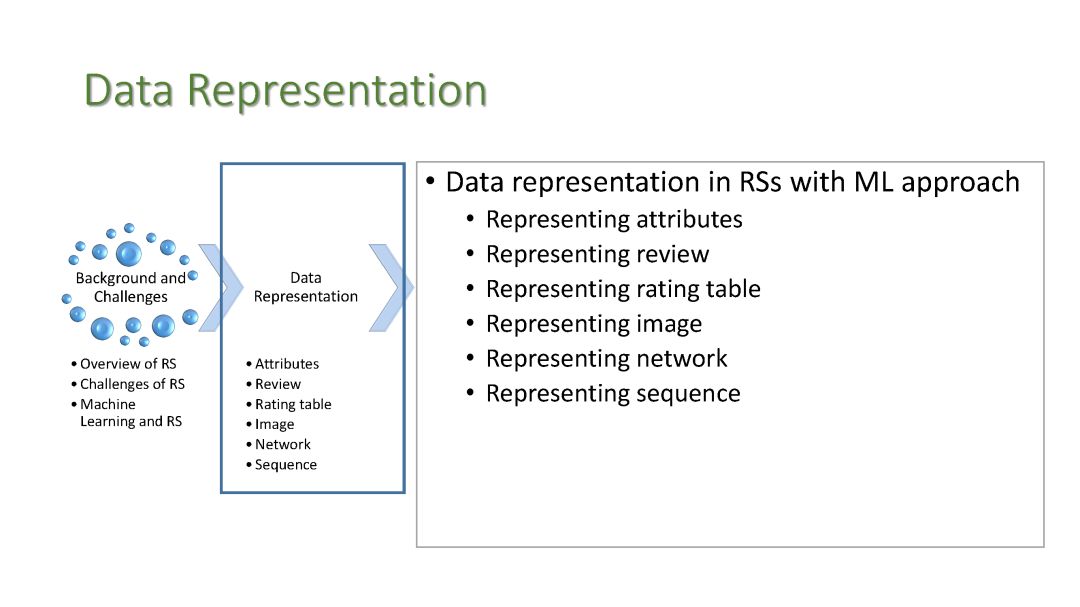 Data Representation

Background and Challenges

• Overview of RS
• Challenges of RS
• Machine Learning and RS

Data Representation

• Attributes
• Review
• Rating table
• Image
• Network
• Sequence

• Data representation in RSs with ML approach
  • Representing attributes
  • Representing review
  • Representing rating table
  • Representing image
  • Representing network
  • Representing sequence